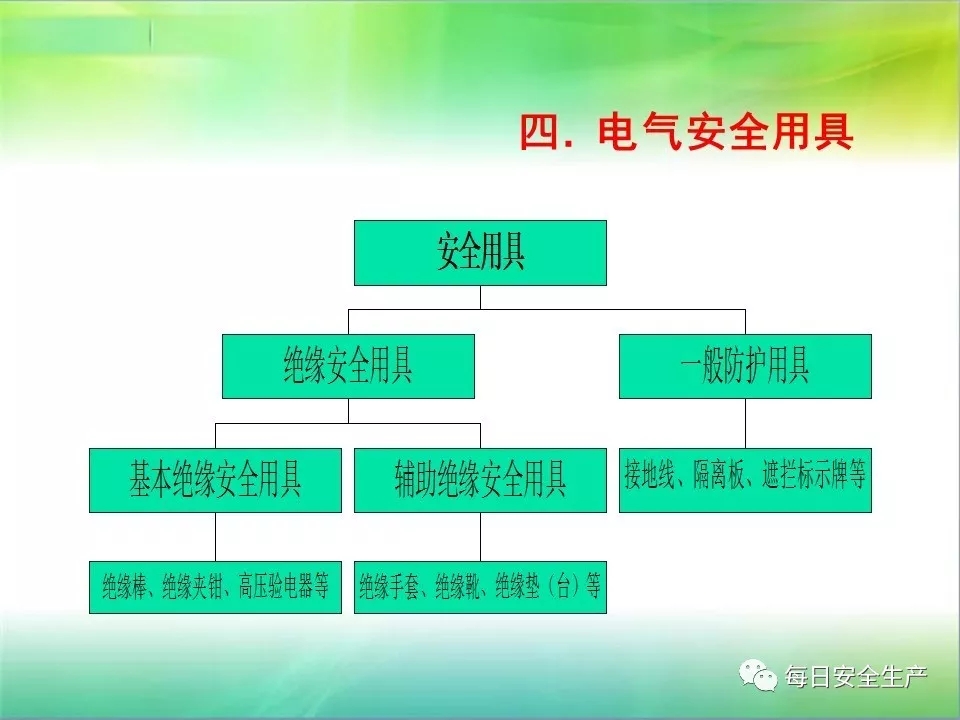 四. 电气安全用具

安全用具

绝缘安全用具

一般防护用具

基本绝缘安全用具

辅助绝缘安全用具

接地线、隔离板、遮拦标示牌等

绝缘棒、绝缘夹钳、高压验电器等

绝缘手套、绝缘靴、绝缘垫（台）等

每日安全生产